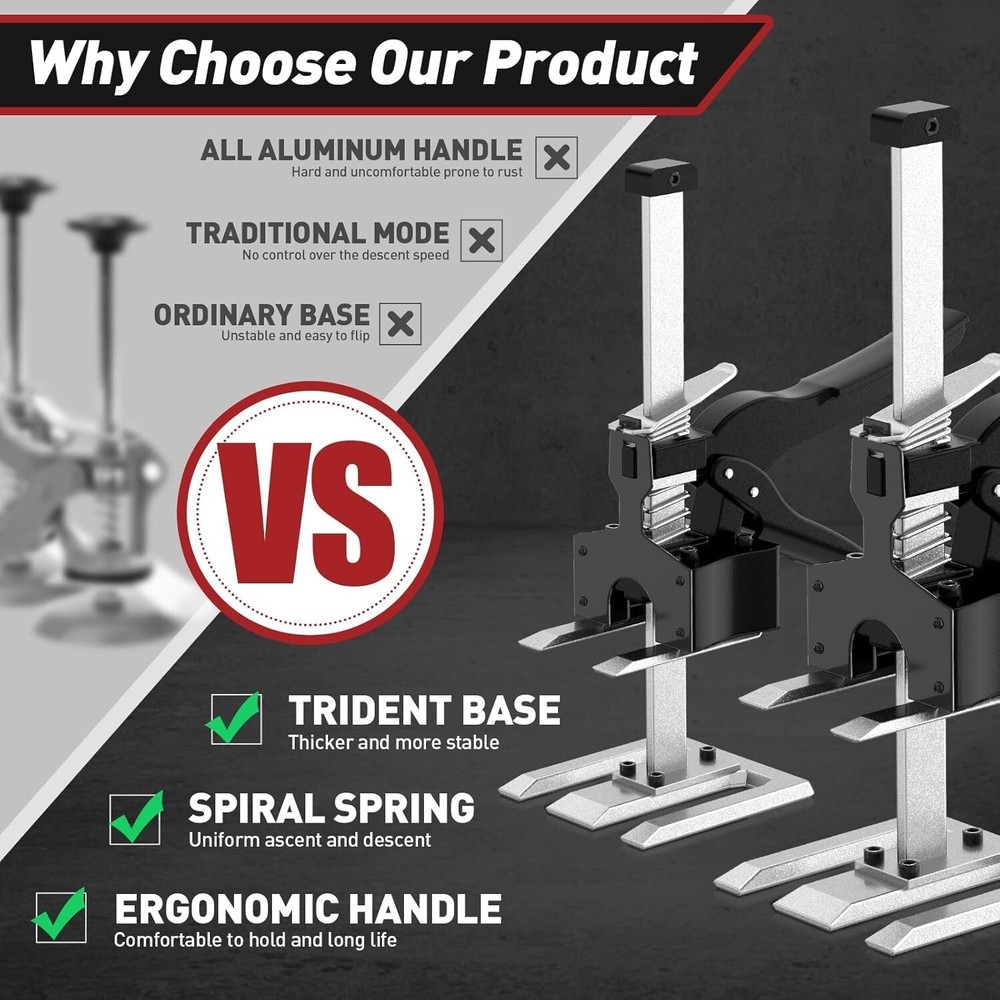 Why Choose Our Product

ALL ALUMINUM HANDLE
Hard and uncomfortable prone to rust

TRADITIONAL MODE
No control over the descent speed

ORDINARY BASE
Unstable and easy to flip

VS

TRIDENT BASE
Thicker and more stable

SPIRAL SPRING
Uniform ascent and descent

ERGONOMIC HANDLE
Comfortable to hold and long life